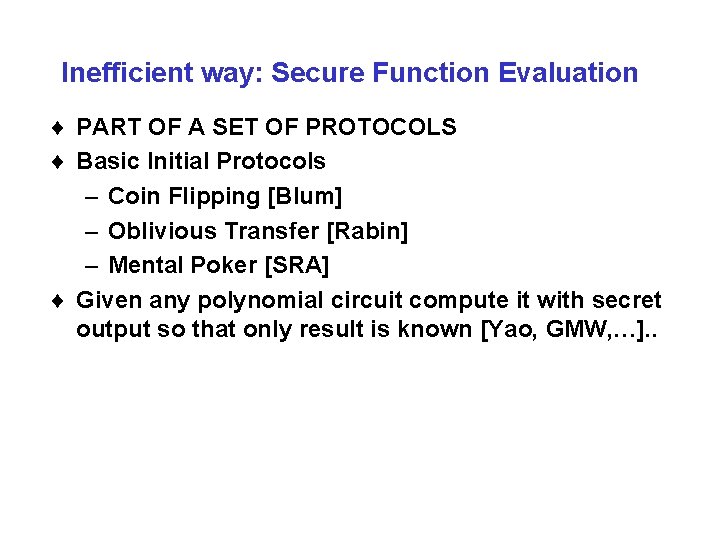 Inefficient way: Secure Function Evaluation

♦ PART OF A SET OF PROTOCOLS
♦ Basic Initial Protocols
– Coin Flipping [Blum]
– Oblivious Transfer [Rabin]
– Mental Poker [SRA]
♦ Given any polynomial circuit compute it with secret output so that only result is known [Yao, GMW,…]..